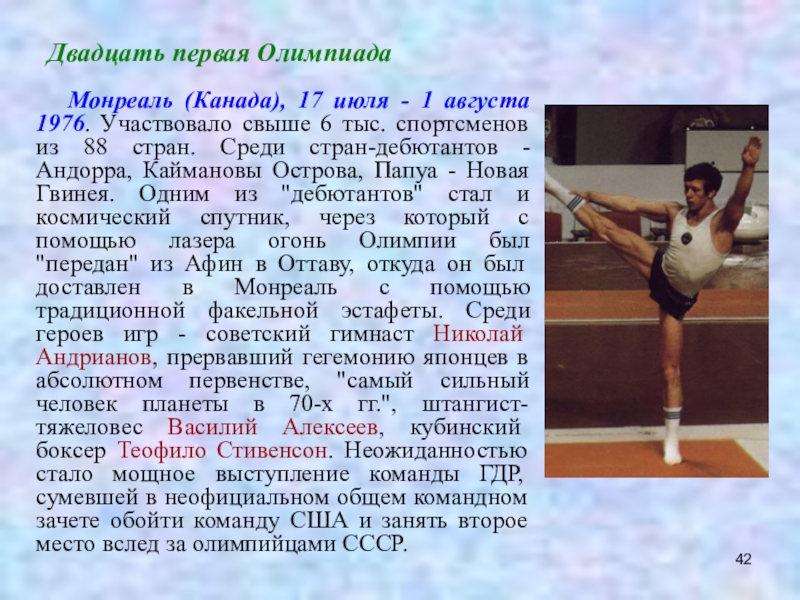 Двадцать первая Олимпиада

Монреаль (Канада), 17 июля - 1 августа 1976. Участвовало свыше 6 тыс. спортсменов из 88 стран. Среди стран-дебютантов - Андорра, Каймановы Острова, Папуа - Новая Гвинея. Одним из "дебютантов" стал и космический спутник, через который с помощью лазера огонь Олимпии был "передан" из Афин в Оттаву, откуда он был доставлен в Монреаль с помощью традиционной факельной эстафеты. Среди героев игр - советский гимнаст Николай Андрианов, прервавший гегемонию японцев в абсолютном первенстве, "самый сильный человек планеты в 70-х гг.", штангист-тяжеловес Василий Алексеев, кубинский боксер Теофило Стивенсон. Неожиданностью стало мощное выступление команды ГДР, сумевшей в неофициальном общем командном зачете обойти команду США и занять второе место вслед за олимпийцами СССР.

42